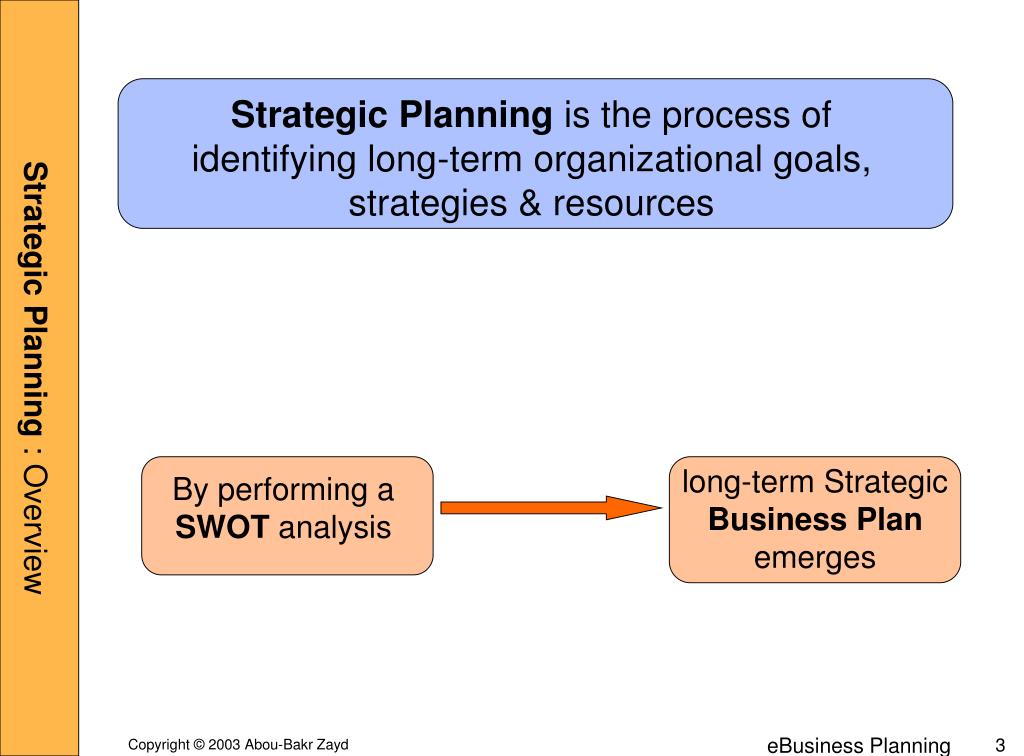 Strategic Planning : Overview

Strategic Planning is the process of identifying long-term organizational goals, strategies & resources

By performing a SWOT analysis

long-term Strategic Business Plan emerges

Copyright © 2003 Abou-Bakr Zayd

eBusiness Planning

3